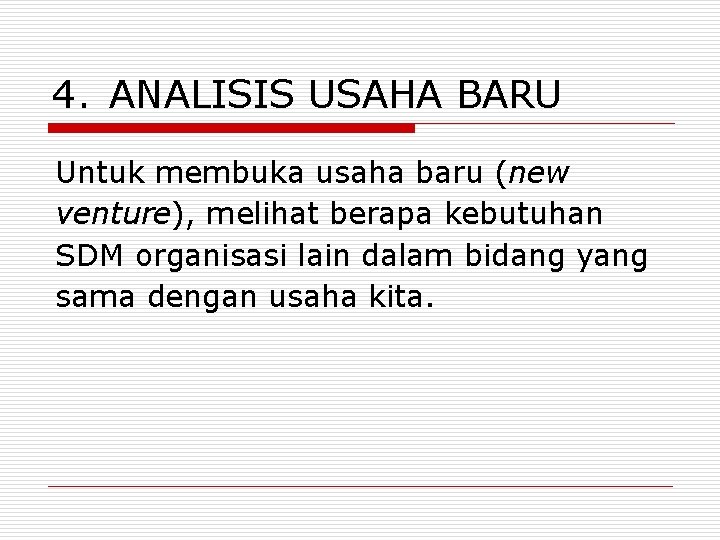 4. ANALISIS USAHA BARU

Untuk membuka usaha baru (new venture), melihat berapa kebutuhan SDM organisasi lain dalam bidang yang sama dengan usaha kita.